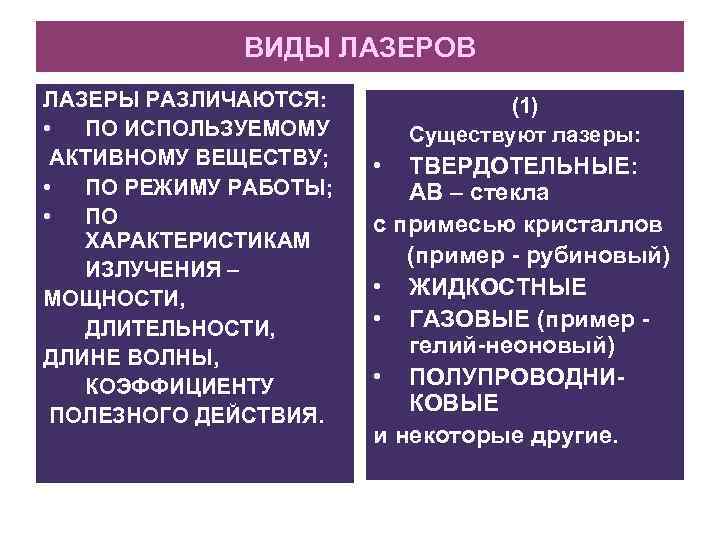 ВИДЫ ЛАЗЕРОВ

ЛАЗЕРЫ РАЗЛИЧАЮТСЯ:
• ПО ИСПОЛЬЗУЕМОМУ АКТИВНОМУ ВЕЩЕСТВУ;
• ПО РЕЖИМУ РАБОТЫ;
• ПО ХАРАКТЕРИСТИКАМ ИЗЛУЧЕНИЯ – МОЩНОСТИ, ДЛИТЕЛЬНОСТИ, ДЛИНЕ ВОЛНЫ, КОЭФФИЦИЕНТУ ПОЛЕЗНОГО ДЕЙСТВИЯ.

(1)
Существуют лазеры:
• ТВЕРДОТЕЛЬНЫЕ: АВ – стекла с примесью кристаллов (пример - рубиновый)
• ЖИДКОСТНЫЕ
• ГАЗОВЫЕ (пример - гелий-неоновый)
• ПОЛУПРОВОДНИКОВЫЕ
и некоторые другие.